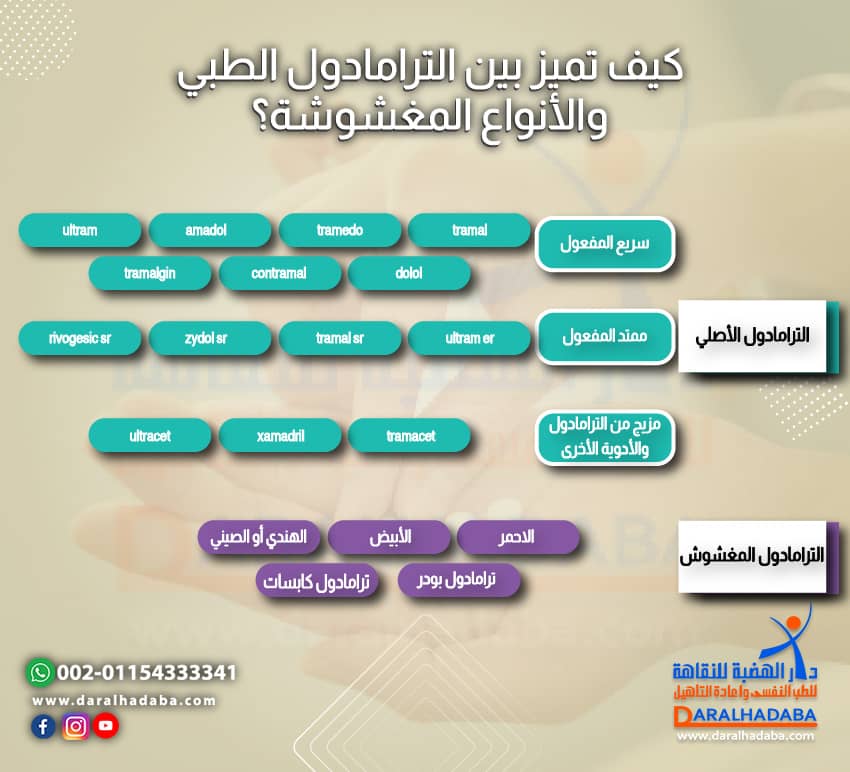 كيف تميز بين الترامادول الطبي والأنواع المغشوشة؟

الترامادول الأصلي

سريع المفعول

tramal
tramedo
amadol
ultram
dolol
contramal
tramalgin

ممتد المفعول

ultram er
tramal sr
zydol sr
rivogesic sr

مزيج من الترامادول والأدوية الأخرى

tramacet
xamadril
ultracet

الترامادول المغشوش

الاحمر
الأبيض
الهندي أو الصيني
ترامادول بودر
ترامادول كابسات

002-01154333341
www.daralhadaba.com

دار الهضبة للنقاهة
للطب النفسي وإعادة التأهيل
DARALHADABA
www.daralhadaba.com